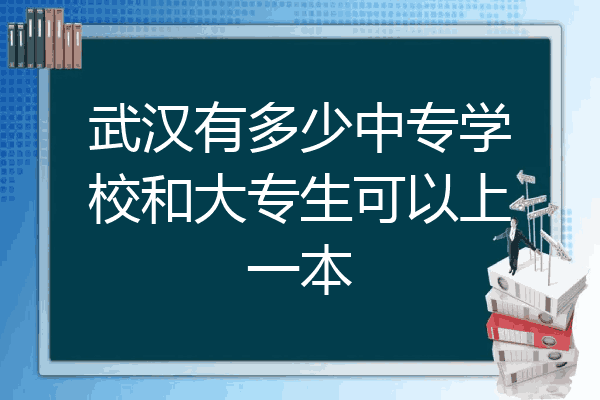 武汉有多少中专学校和大专生可以上一本